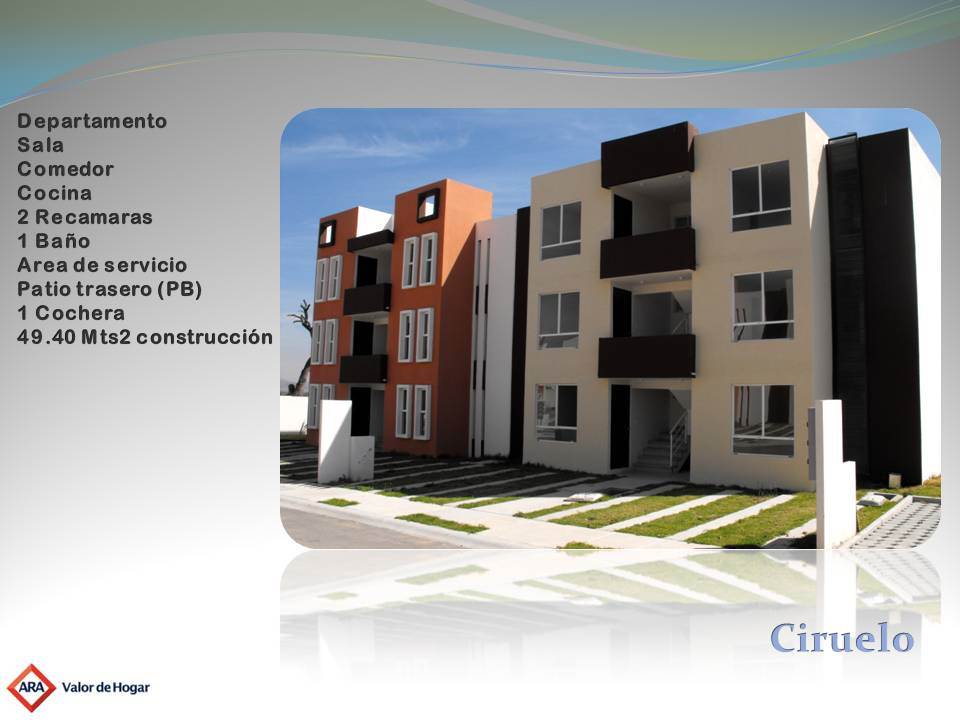 Departamento
Sala
Comedor
Cocina
2 Recamaras
1 Baño
Area de servicio
Patio trasero (PB)
1 Cochera
49.40 Mts2 construcción

Ciruelo

ARA Valor de Hogar